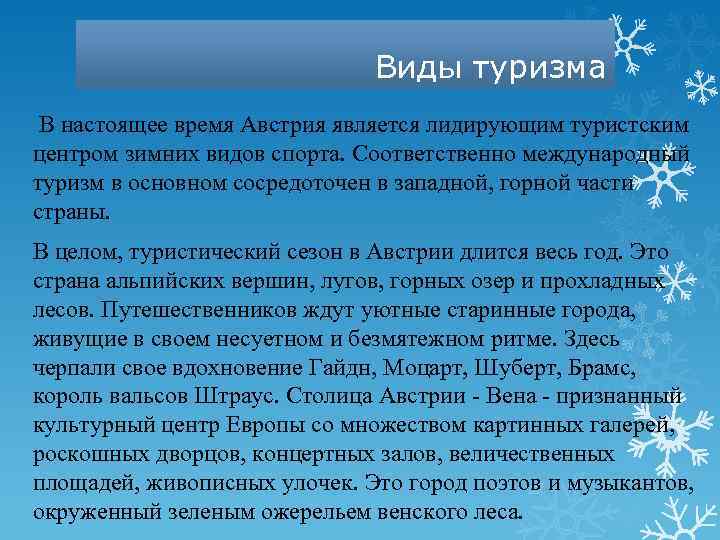 Виды туризма

В настоящее время Австрия является лидирующим туристским центром зимних видов спорта. Соответственно международный туризм в основном сосредоточен в западной, горной части страны.

В целом, туристический сезон в Австрии длится весь год. Это страна альпийских вершин, лугов, горных озер и прохладных лесов. Путешественников ждут уютные старинные города, живущие в своем несуетном и безмятежном ритме. Здесь черпали свое вдохновение Гайдн, Моцарт, Шуберт, Брамс, король вальсов Штраус. Столица Австрии - Вена - признанный культурный центр Европы со множеством картинных галерей, роскошных дворцов, концертных залов, величественных площадей, живописных улочек. Это город поэтов и музыкантов, окруженный зеленым ожерельем венского леса.